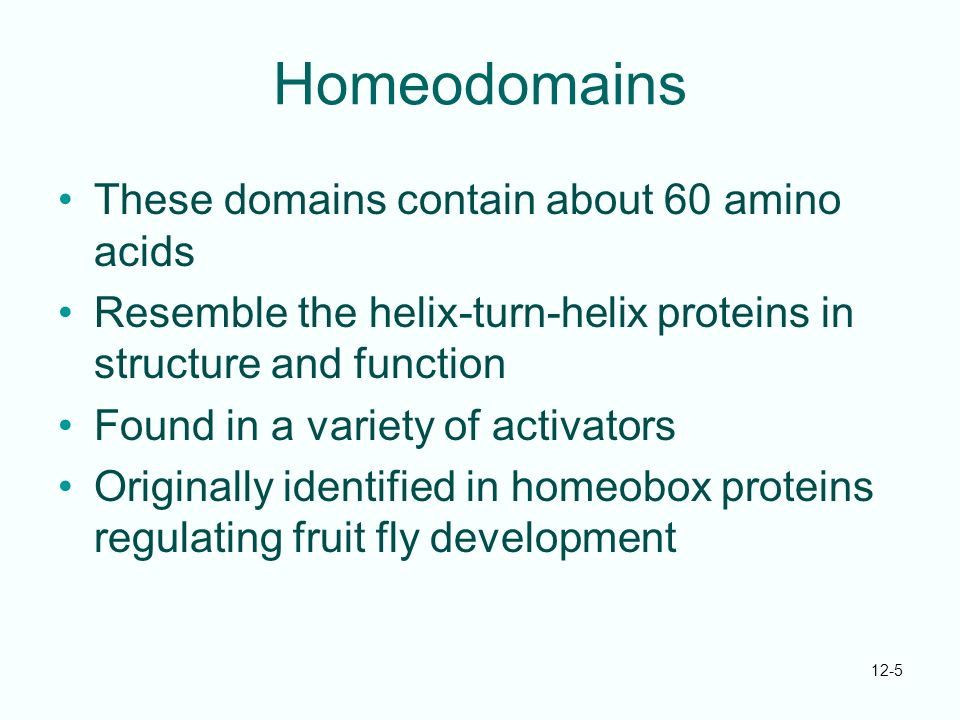 Homeodomains

• These domains contain about 60 amino acids
• Resemble the helix-turn-helix proteins in structure and function
• Found in a variety of activators
• Originally identified in homeobox proteins regulating fruit fly development

12-5